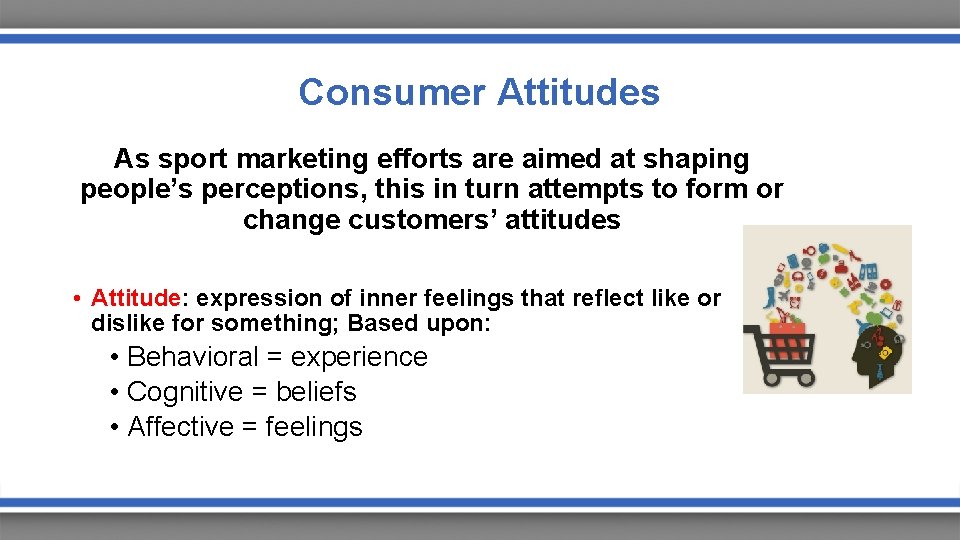 Consumer Attitudes

As sport marketing efforts are aimed at shaping people's perceptions, this in turn attempts to form or change customers' attitudes

• Attitude: expression of inner feelings that reflect like or dislike for something; Based upon:

• Behavioral = experience
• Cognitive = beliefs
• Affective = feelings